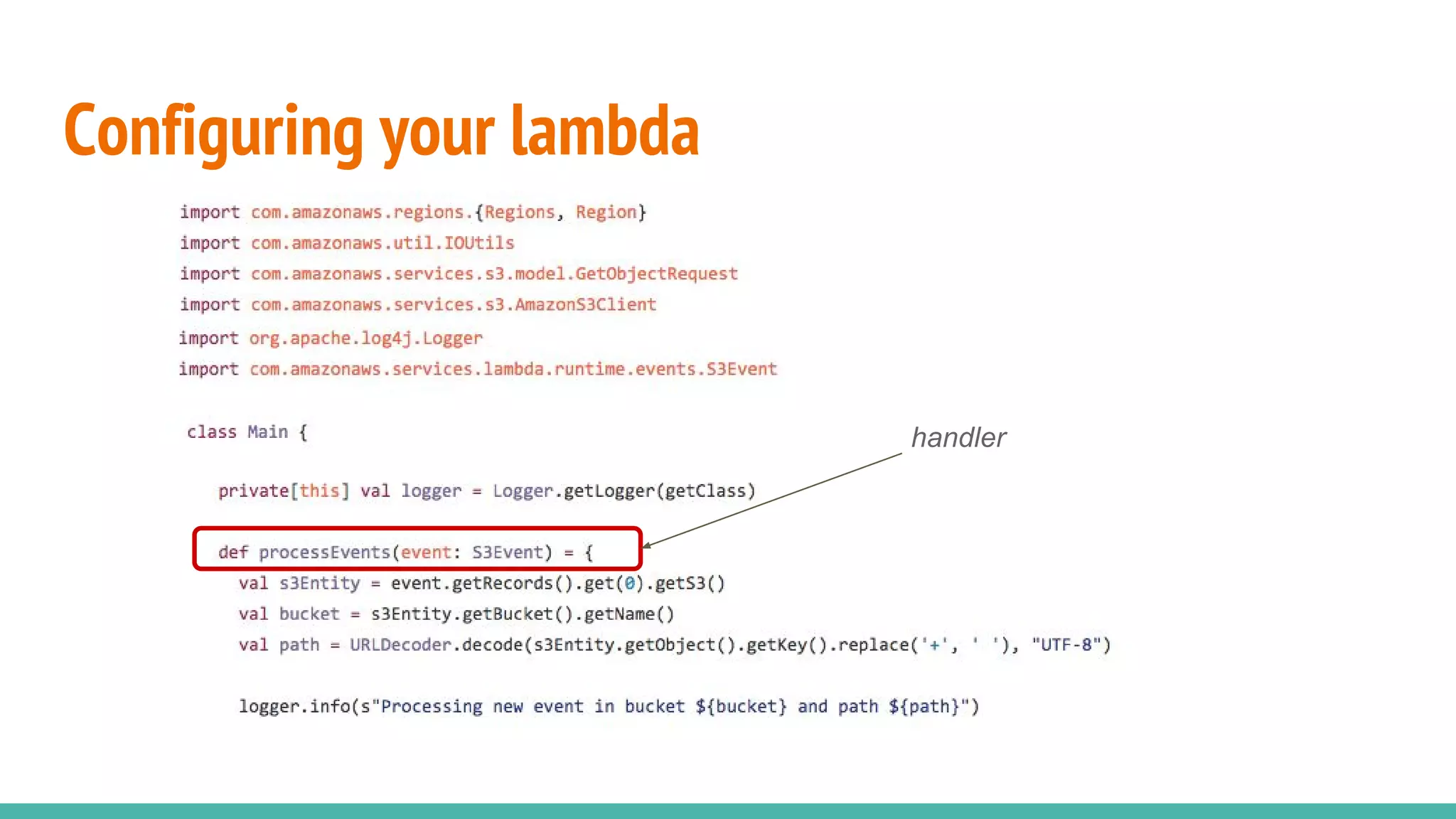 Configuring your lambda

import com.amazonaws.regions.{Regions, Region}
import com.amazonaws.util.IOUtils
import com.amazonaws.services.s3.model.GetObjectRequest
import com.amazonaws.services.s3.AmazonS3Client
import org.apache.log4j.Logger
import com.amazonaws.services.lambda.runtime.events.S3Event

class Main {

private[this] val logger = Logger.getLogger(getClass)

def processEvents(event: S3Event) = {
val s3Entity = event.getRecords().get(0).getS3()
val bucket = s3Entity.getBucket().getName()
val path = URLDecoder.decode(s3Entity.getObject().getKey().replace('+', ' '), "UTF-8")

logger.info(s"Processing new event in bucket ${bucket} and path ${path}")

handler